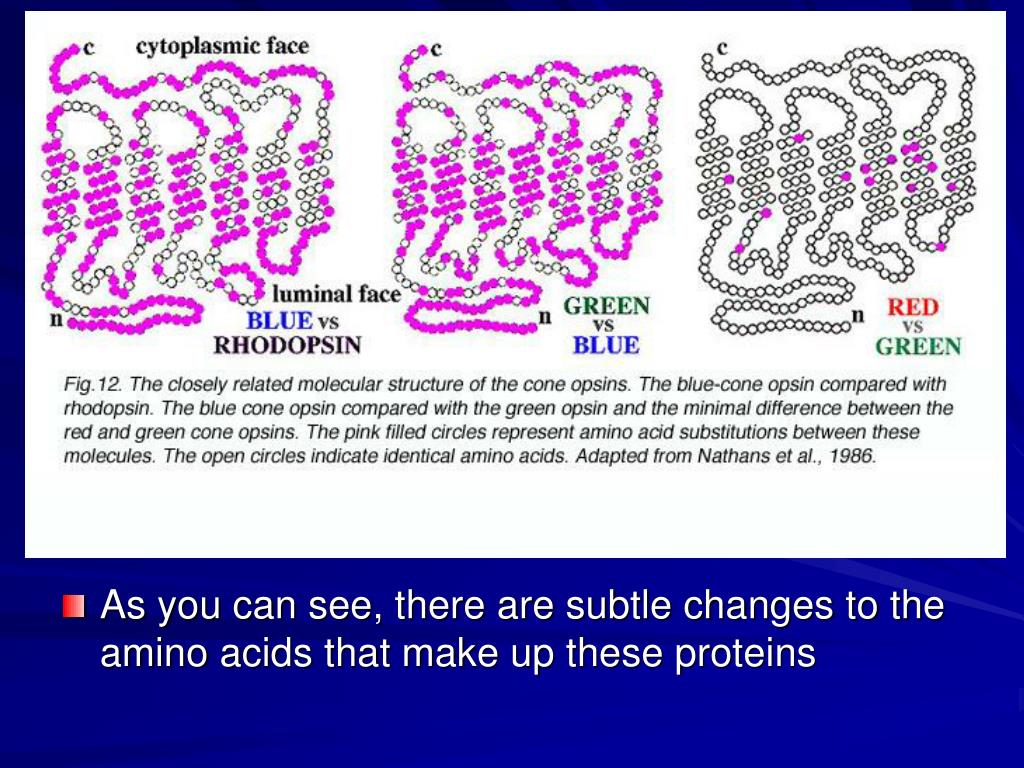 c cytoplasmic face

luminal face

n

BLUE vs RHODOPSIN

c

n GREEN vs BLUE

c

n RED vs GREEN

Fig.12. The closely related molecular structure of the cone opsins. The blue-cone opsin compared with rhodopsin. The blue cone opsin compared with the green opsin and the minimal difference between the red and green cone opsins. The pink filled circles represent amino acid substitutions between these molecules. The open circles indicate identical amino acids. Adapted from Nathans et al., 1986.

As you can see, there are subtle changes to the amino acids that make up these proteins